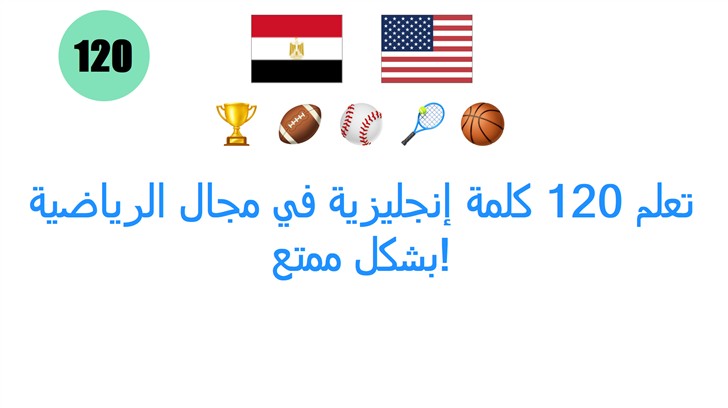 120

تعلم 120 كلمة إنجليزية في مجال الرياضية بشكل ممتع!